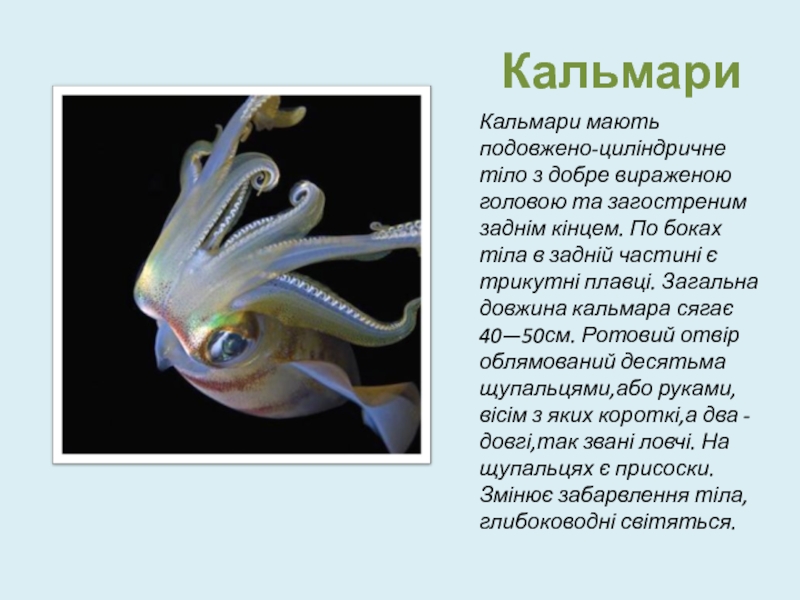 Кальмари

Кальмари мають подовжено-циліндричне тіло з добре вираженою головою та загостреним заднім кінцем. По боках тіла в задній частині є трикутні плавці. Загальна довжина кальмара сягає 40—50см. Ротовий отвір облямований десятьма щупальцями,або руками, вісім з яких короткі,а два - довгі,так звані ловчі. На щупальцях є присоски. Змінює забарвлення тіла, глибоководні світяться.